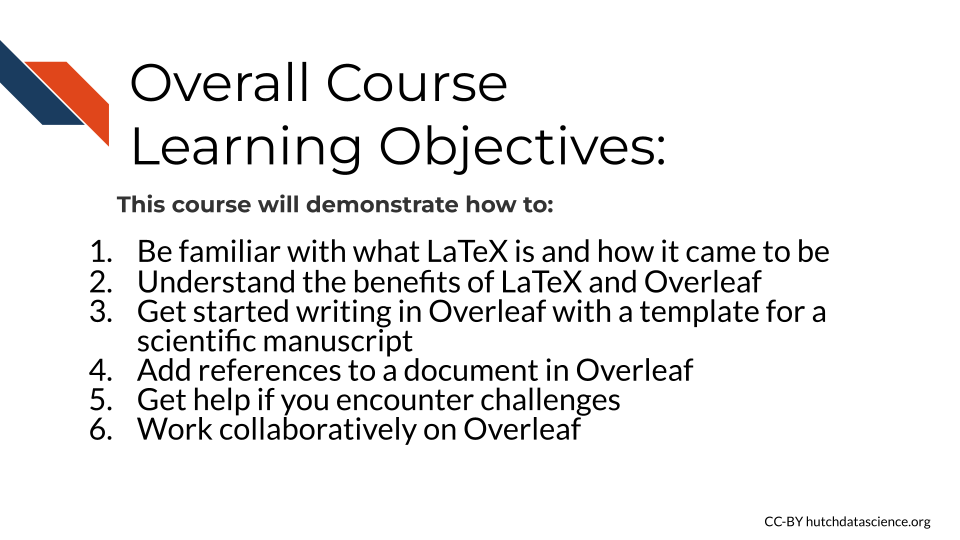 Overall Course Learning Objectives:

This course will demonstrate how to:

1. Be familiar with what LaTeX is and how it came to be
2. Understand the benefits of LaTeX and Overleaf
3. Get started writing in Overleaf with a template for a scientific manuscript
4. Add references to a document in Overleaf
5. Get help if you encounter challenges
6. Work collaboratively on Overleaf

CC-BY hutchdatascience.org